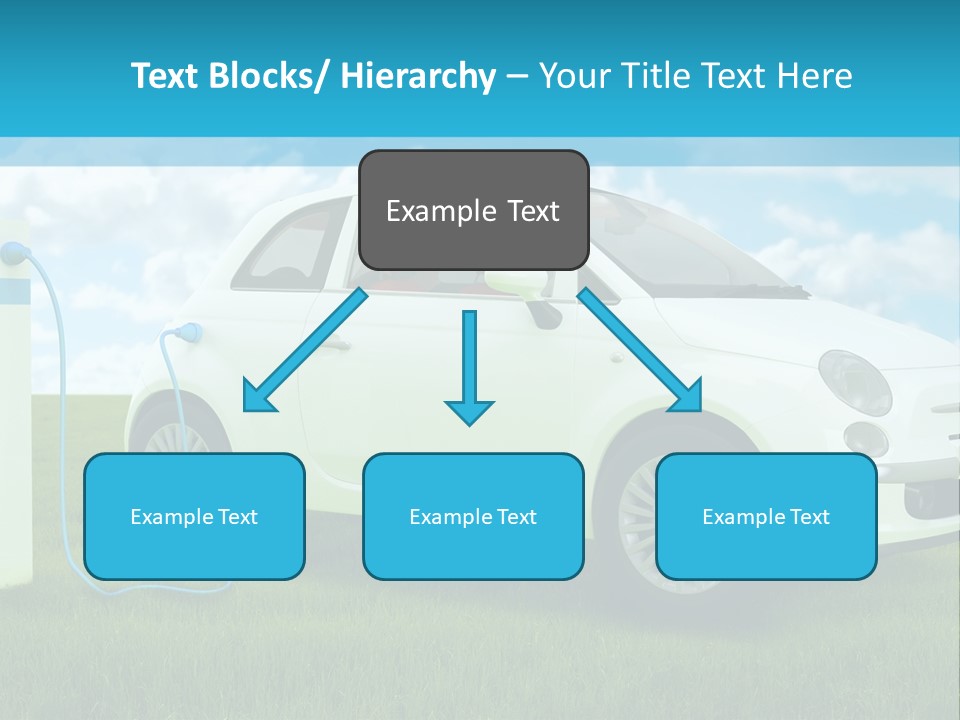 Text Blocks/ Hierarchy – Your Title Text Here

Example Text

Example Text

Example Text

Example Text